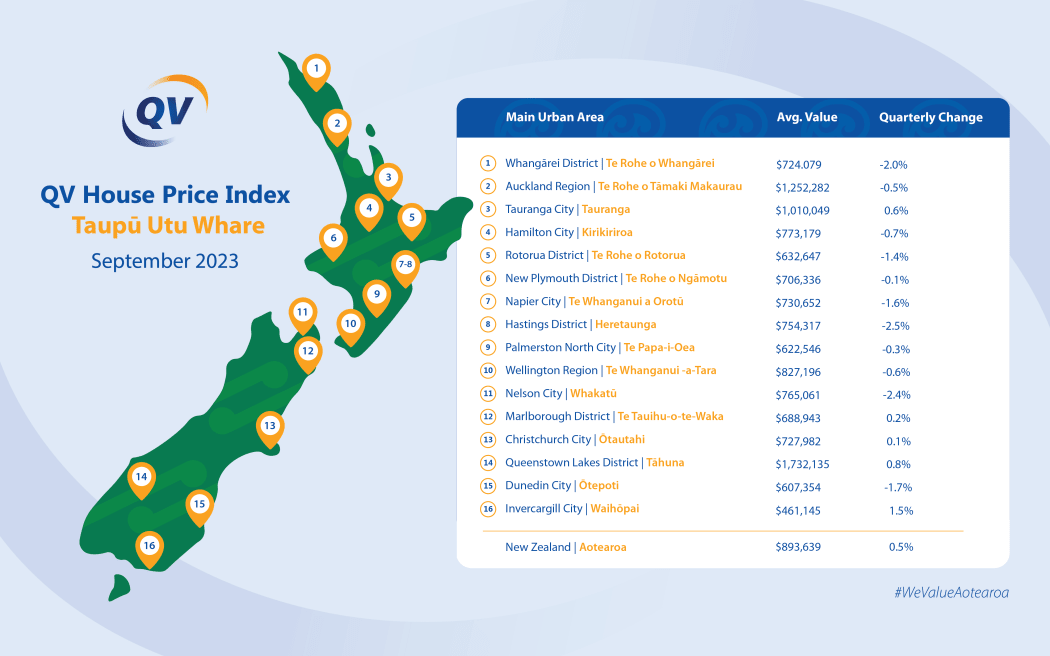 QV

QV House Price Index
Taupū Utu Whare
September 2023

1
2
3
4
5
6
7-8
9
10
11
12
13
14
15
16

| | Main Urban Area | Avg. Value | Quarterly Change |
|---|---|---|---|
| 1 | Whangārei District \| Te Rohe o Whangārei | $724.079 | -2.0% |
| 2 | Auckland Region \| Te Rohe o Tāmaki Makaurau | $1,252,282 | -0.5% |
| 3 | Tauranga City \| Tauranga | $1,010,049 | 0.6% |
| 4 | Hamilton City \| Kirikiriroa | $773,179 | -0.7% |
| 5 | Rotorua District \| Te Rohe o Rotorua | $632,647 | -1.4% |
| 6 | New Plymouth District \| Te Rohe o Ngāmotu | $706,336 | -0.1% |
| 7 | Napier City \| Te Whanganui a Orotū | $730,652 | -1.6% |
| 8 | Hastings District \| Heretaunga | $754,317 | -2.5% |
| 9 | Palmerston North City \| Te Papa-i-Oea | $622,546 | -0.3% |
| 10 | Wellington Region \| Te Whanganui -a-Tara | $827,196 | -0.6% |
| 11 | Nelson City \| Whakatū | $765,061 | -2.4% |
| 12 | Marlborough District \| Te Tauihu-o-te-Waka | $688,943 | 0.2% |
| 13 | Christchurch City \| Ōtautahi | $727,982 | 0.1% |
| 14 | Queenstown Lakes District \| Tāhuna | $1,732,135 | 0.8% |
| 15 | Dunedin City \| Ōtepoti | $607,354 | -1.7% |
| 16 | Invercargill City \| Waihōpai | $461,145 | 1.5% |
| | New Zealand \| Aotearoa | $893,639 | 0.5% |

#WeValueAotearoa